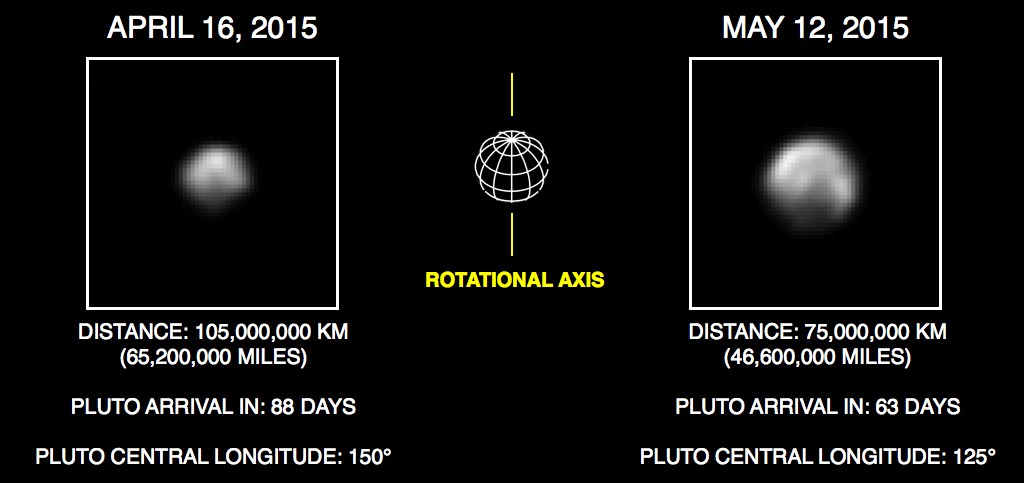 APRIL 16, 2015

DISTANCE: 105,000,000 KM
(65,200,000 MILES)

PLUTO ARRIVAL IN: 88 DAYS

PLUTO CENTRAL LONGITUDE: 150°

ROTATIONAL AXIS

MAY 12, 2015

DISTANCE: 75,000,000 KM
(46,600,000 MILES)

PLUTO ARRIVAL IN: 63 DAYS

PLUTO CENTRAL LONGITUDE: 125°